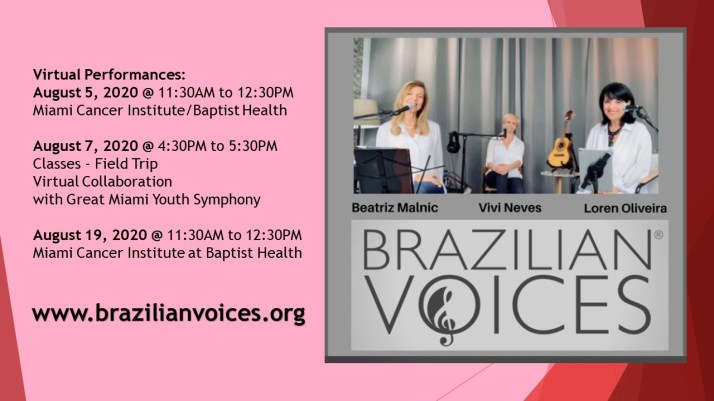 Virtual Performances:
August 5, 2020 @ 11:30AM to 12:30PM
Miami Cancer Institute/Baptist Health

August 7, 2020 @ 4:30PM to 5:30PM
Classes - Field Trip
Virtual Collaboration
with Great Miami Youth Symphony

August 19, 2020 @ 11:30AM to 12:30PM
Miami Cancer Institute at Baptist Health

www.brazilianvoices.org

Beatriz Malnic Vivi Neves Loren Oliveira

BRAZILIAN®
VOICES